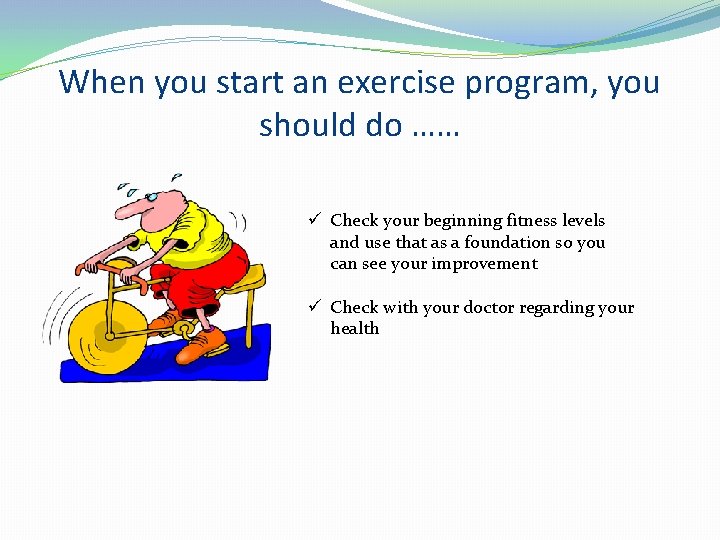 When you start an exercise program, you should do ……

✓ Check your beginning fitness levels and use that as a foundation so you can see your improvement

✓ Check with your doctor regarding your health